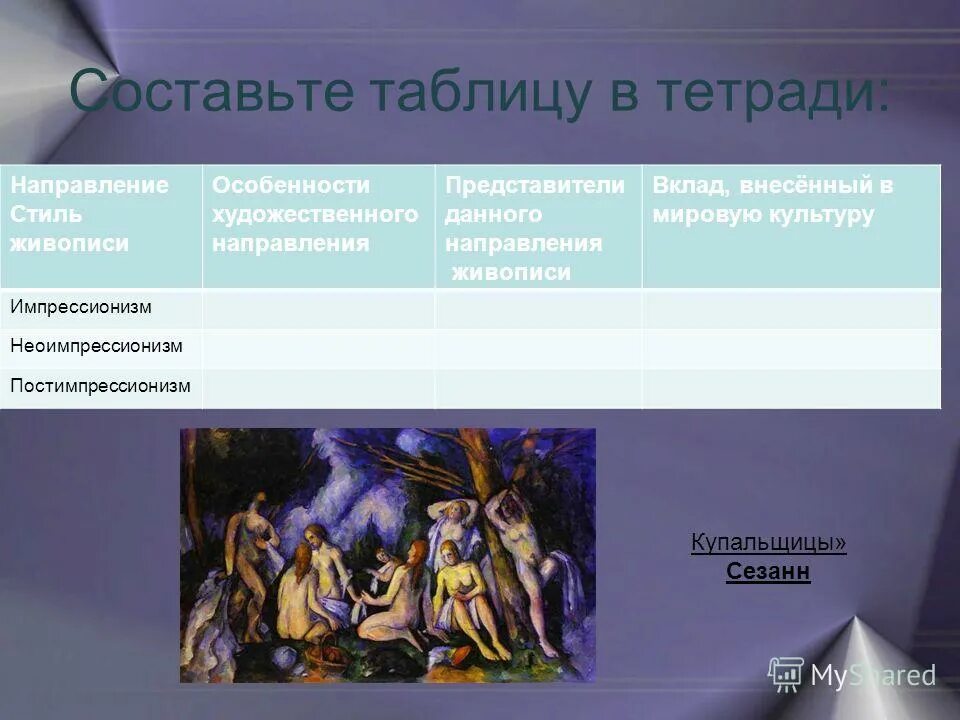 Составьте таблицу в тетради:

| Направление Стиль живописи | Особенности художественного направления | Представители данного направления живописи | Вклад, внесённый в мировую культуру |
|---|---|---|---|
| Импрессионизм | | | |
| Неоимпрессионизм | | | |
| Постимпрессионизм | | | |

Купальщицы»
Сезанн

MyShared